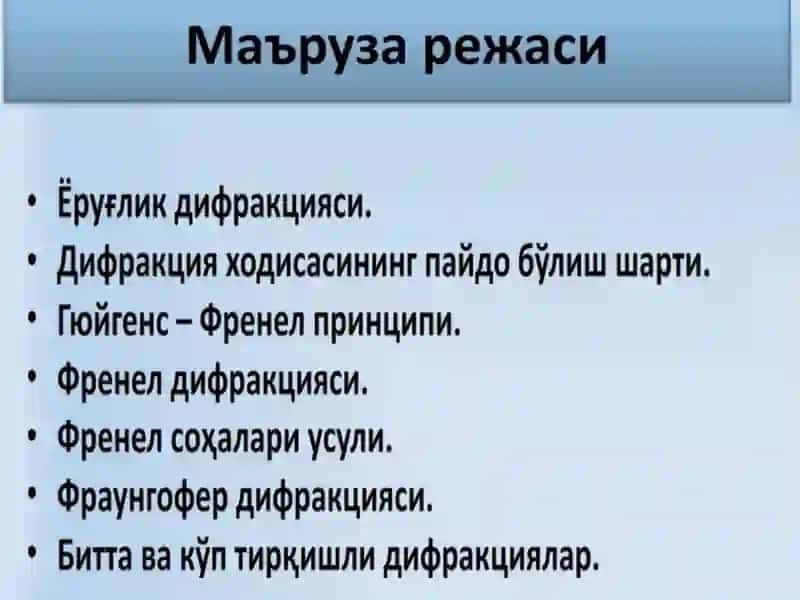 Маъруза режаси

• Ёруғлик дифракцияси.
• Дифракция ходисасининг пайдо бўлиш шарти.
• Гюйгенс – Френел принципи.
• Френел дифракцияси.
• Френел соҳалари усули.
• Фраунгофер дифракцияси.
• Битта ва кўп тирқишли дифракциялар.